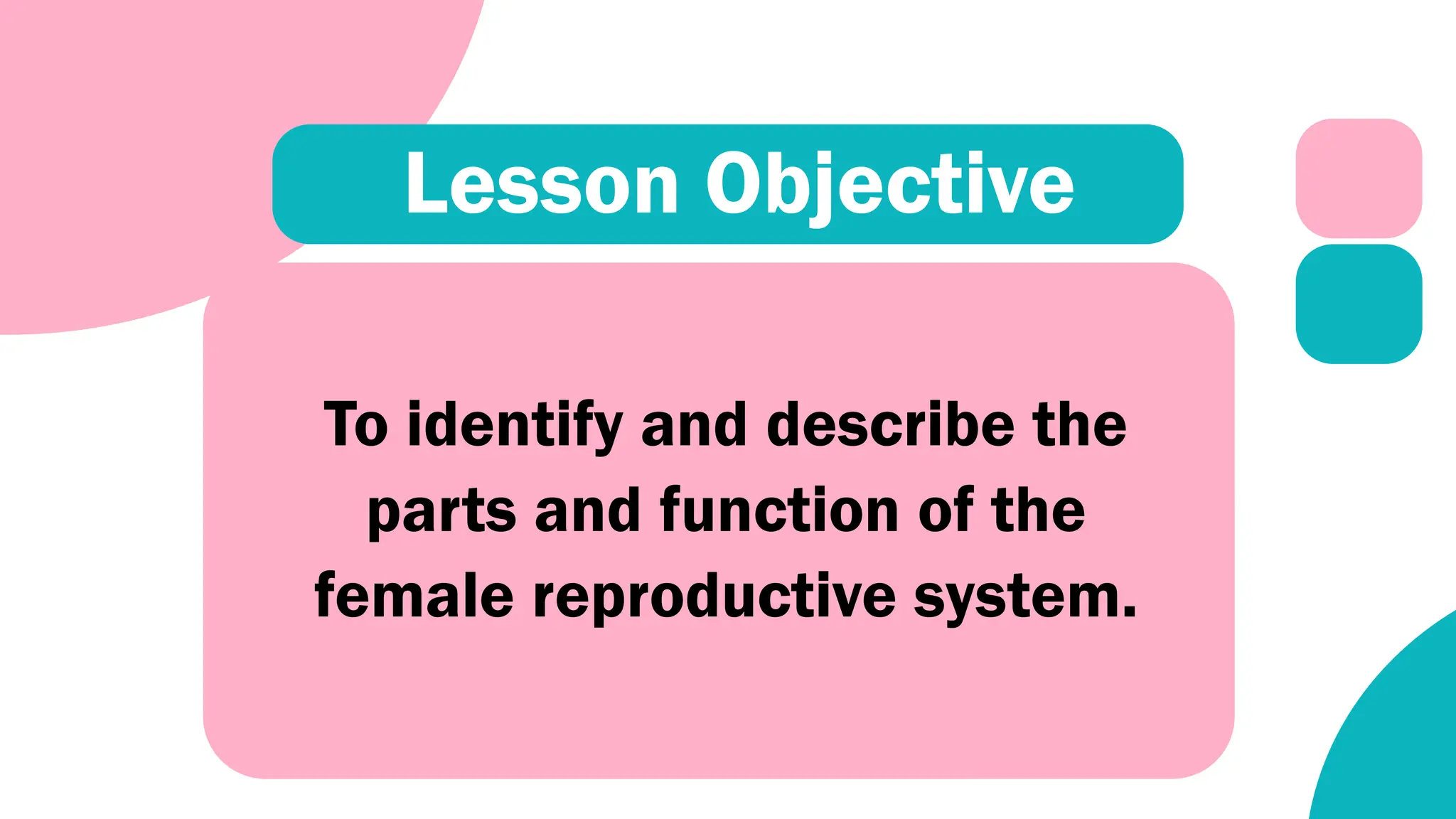 Lesson Objective

To identify and describe the parts and function of the female reproductive system.